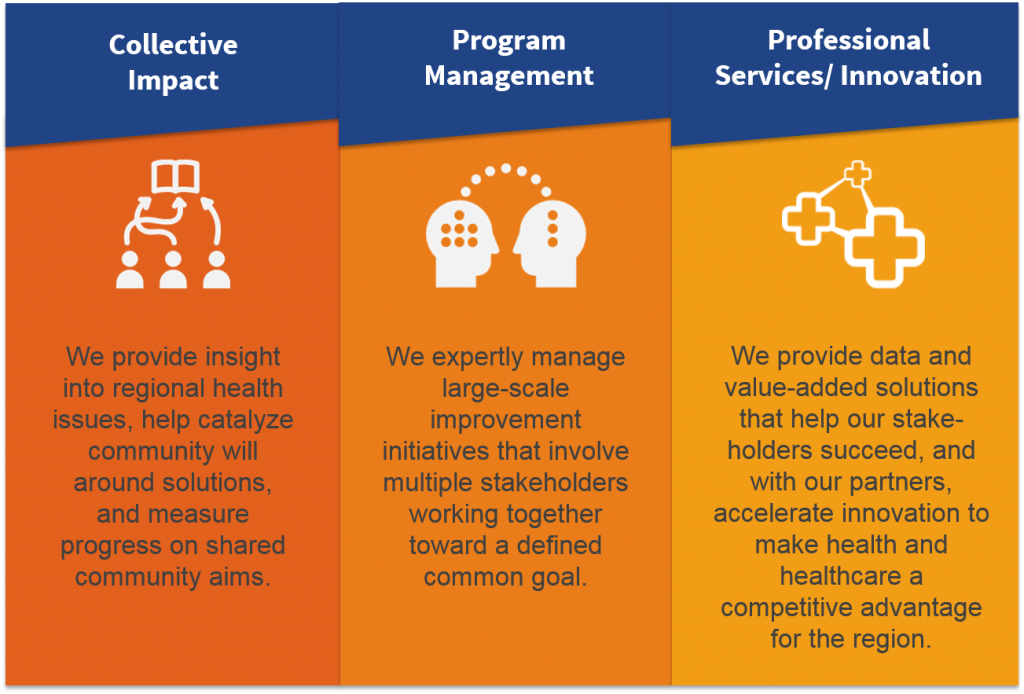 Collective Impact

We provide insight into regional health issues, help catalyze community will around solutions, and measure progress on shared community aims.

Program Management

We expertly manage large-scale improvement initiatives that involve multiple stakeholders working together toward a defined common goal.

Professional Services/ Innovation

We provide data and value-added solutions that help our stakeholders succeed, and with our partners, accelerate innovation to make health and healthcare a competitive advantage for the region.